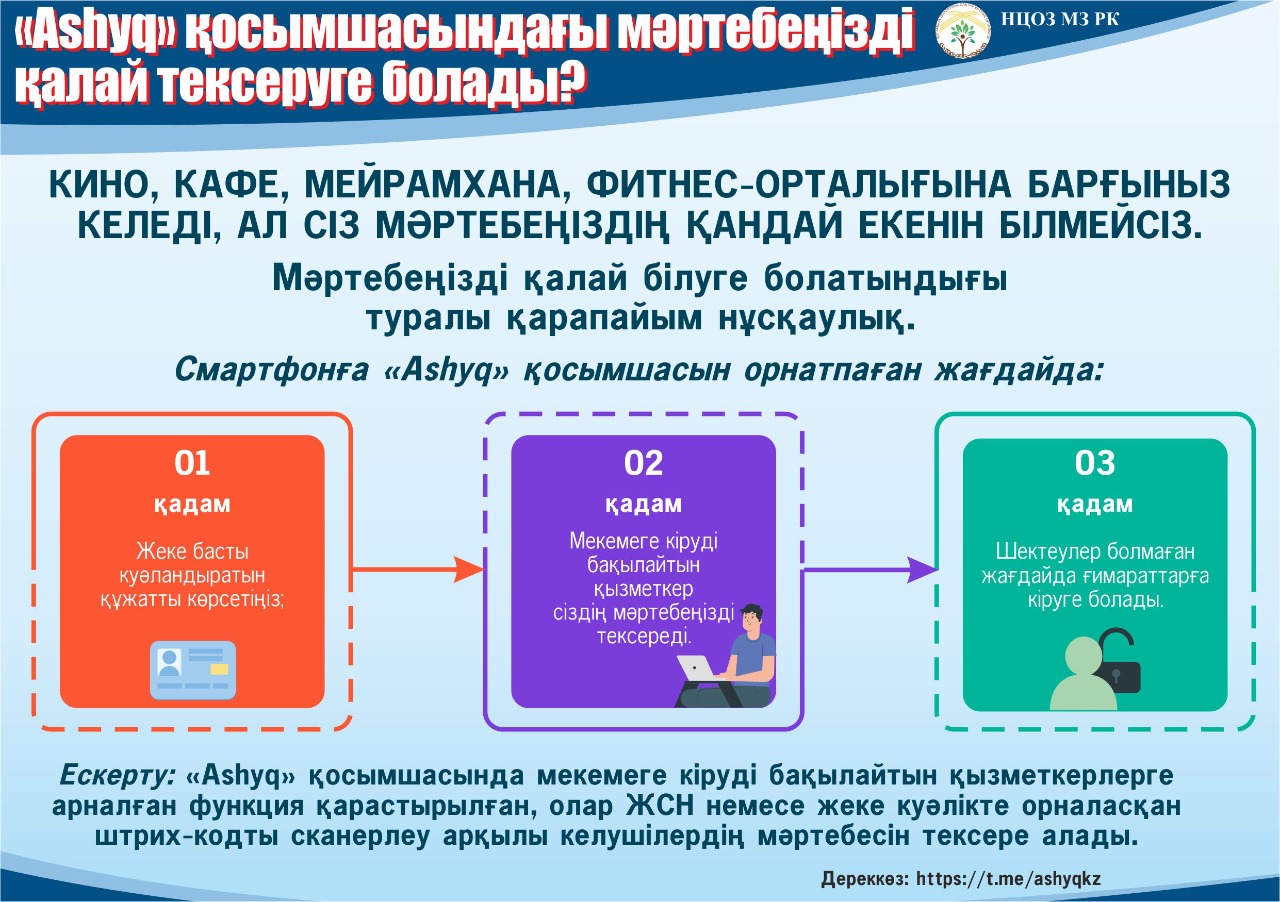 «Ashyq» қосымшасындағы мәртебеңізді қалай тексеруге болады?

НЦОЗ МЗ РК

КИНО, КАФЕ, МЕЙРАМХАНА, ФИТНЕС-ОРТАЛЫҒЫНА БАРҒЫҢЫЗ КЕЛЕДІ, АЛ СІЗ МӘРТЕБЕҢІЗДІҢ ҚАНДАЙ ЕКЕНІН БІЛМЕЙСІЗ.

Мәртебеңізді қалай білуге болатындығы туралы қарапайым нұсқаулық.

Смартфонға «Ashyq» қосымшасын орнатпаған жағдайда:

01
қадам
Жеке басты куәландыратын құжатты көрсетіңіз;

02
қадам
Мекемеге кіруді бақылайтын қызметкер сіздің мәртебеңізді тексереді.

03
қадам
Шектеулер болмаған жағдайда ғимараттарға кіруге болады.

Ескерту: «Ashyq» қосымшасында мекемеге кіруді бақылайтын қызметкерлерге арналған функция қарастырылған, олар ЖСН немесе жеке куәлікте орналасқан штрих-кодты сканерлеу арқылы келушілердің мәртебесін тексере алады.

Дереккөз: https://t.me/ashyqkz